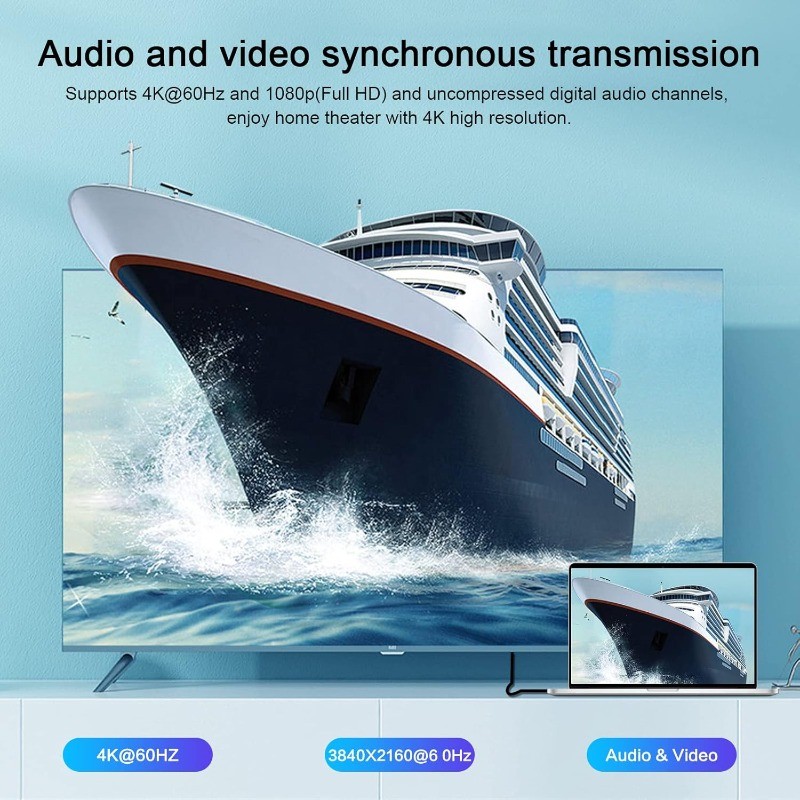 Audio and video synchronous transmission

Supports 4K@60Hz and 1080p(Full HD) and uncompressed digital audio channels, enjoy home theater with 4K high resolution.

4K@60HZ

3840X2160@6 0Hz

Audio & Video